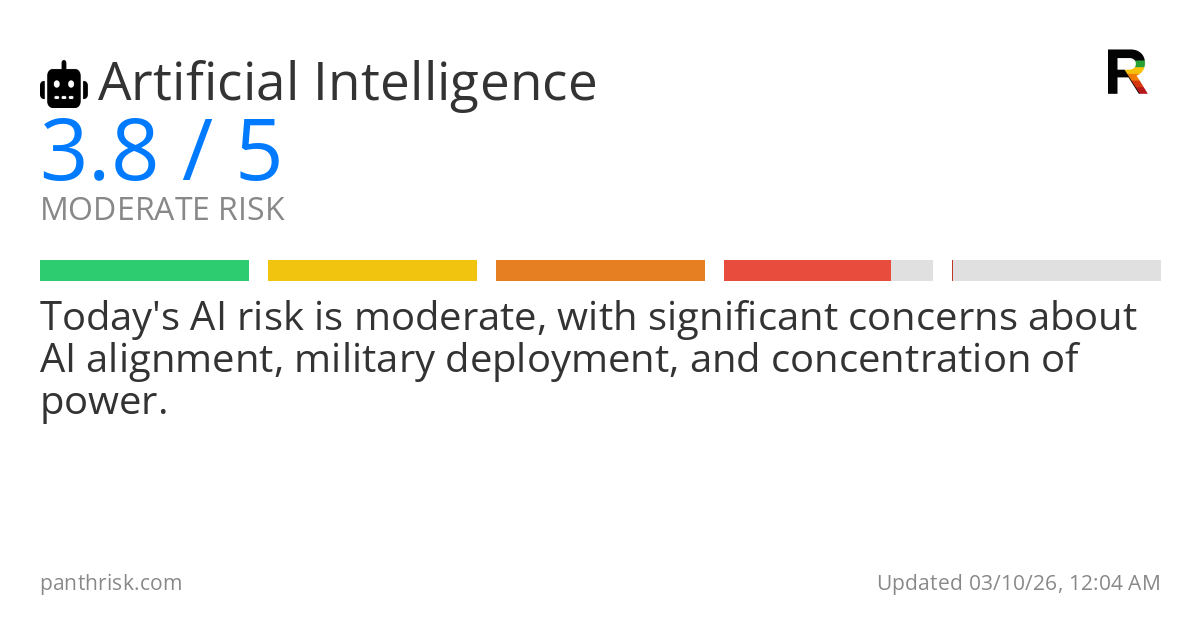 Artificial Intelligence

R

3.8 / 5

MODERATE RISK

Today's AI risk is moderate, with significant concerns about AI alignment, military deployment, and concentration of power.

panthrisk.com

Updated 03/10/26, 12:04 AM